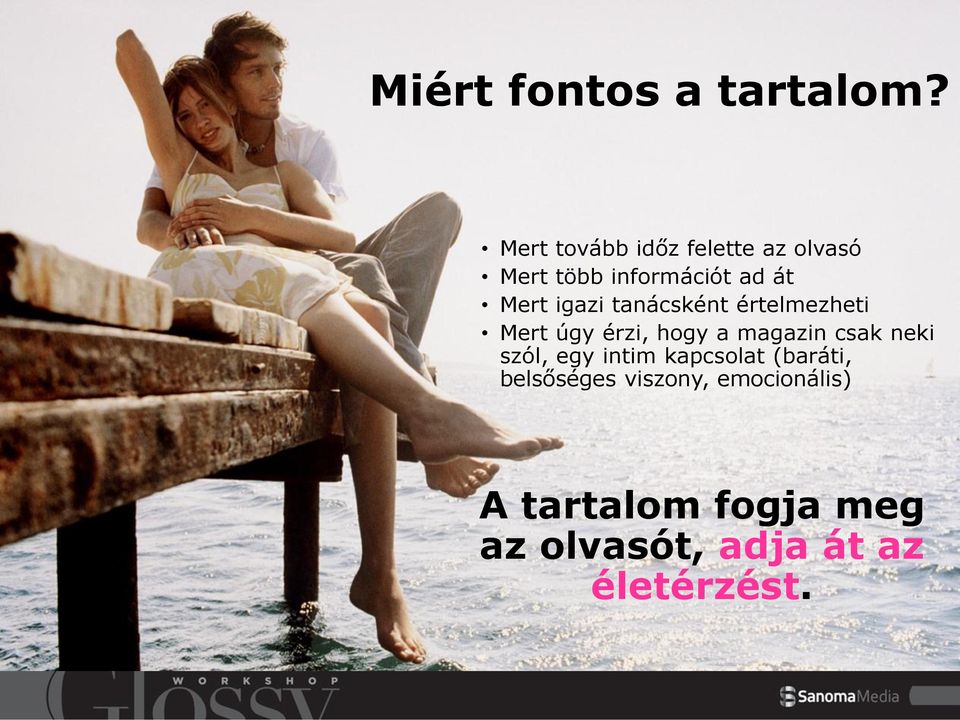 Miért fontos a tartalom?

• Mert tovább időz felette az olvasó
• Mert több információt ad át
• Mert igazi tanácsként értelmezheti
• Mert úgy érzi, hogy a magazin csak neki szól, egy intim kapcsolat (baráti, belsőséges viszony, emocionális)

A tartalom fogja meg az olvasót, adja át az életérzést.

WORKSHOP Glossy

SanomaMedia